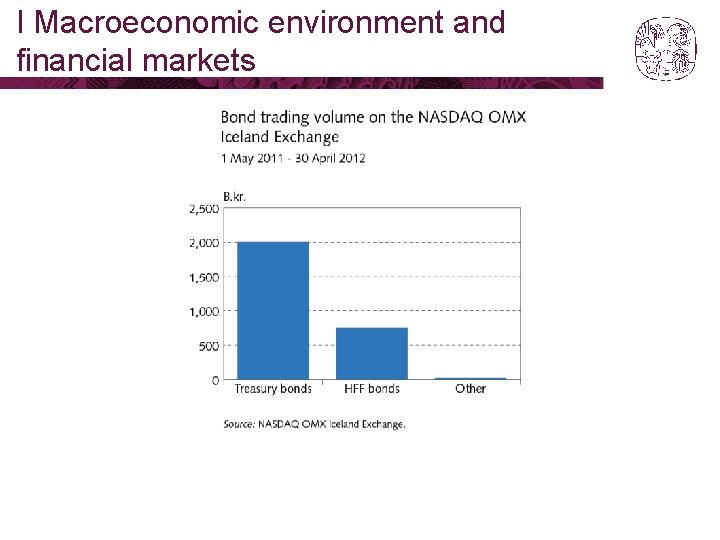 I Macroeconomic environment and financial markets

Bond trading volume on the NASDAQ OMX Iceland Exchange
1 May 2011 - 30 April 2012

B.kr.
2,500
2,000
1,500
1,000
500
0
Treasury bonds
HFF bonds
Other

Source: NASDAQ OMX Iceland Exchange.